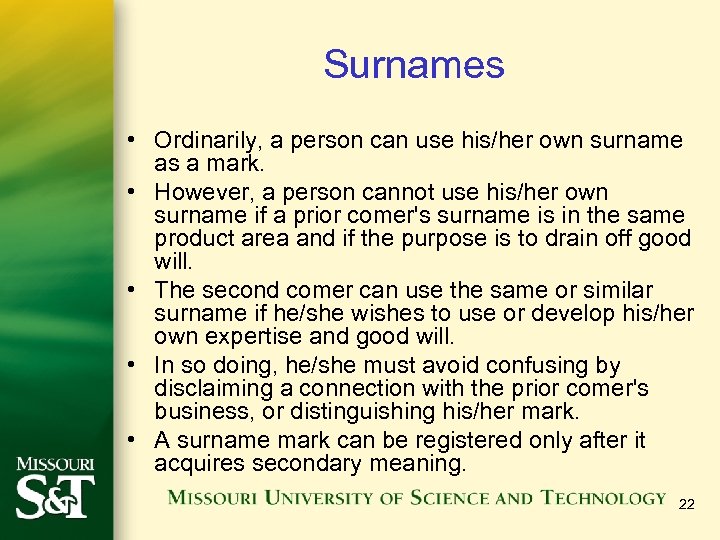 Surnames

• Ordinarily, a person can use his/her own surname as a mark.
• However, a person cannot use his/her own surname if a prior comer's surname is in the same product area and if the purpose is to drain off good will.
• The second comer can use the same or similar surname if he/she wishes to use or develop his/her own expertise and good will.
• In so doing, he/she must avoid confusing by disclaiming a connection with the prior comer's business, or distinguishing his/her mark.
• A surname mark can be registered only after it acquires secondary meaning.

MISSOURI S&T

MISSOURI UNIVERSITY OF SCIENCE AND TECHNOLOGY

22